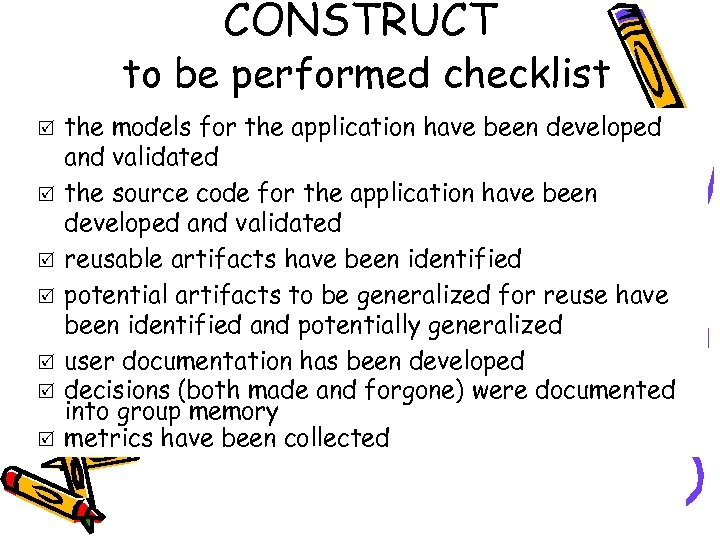 CONSTRUCT
to be performed checklist

☑ the models for the application have been developed and validated

☑ the source code for the application have been developed and validated

☑ reusable artifacts have been identified

☑ potential artifacts to be generalized for reuse have been identified and potentially generalized

☑ user documentation has been developed

☑ decisions (both made and forgone) were documented into group memory

☑ metrics have been collected